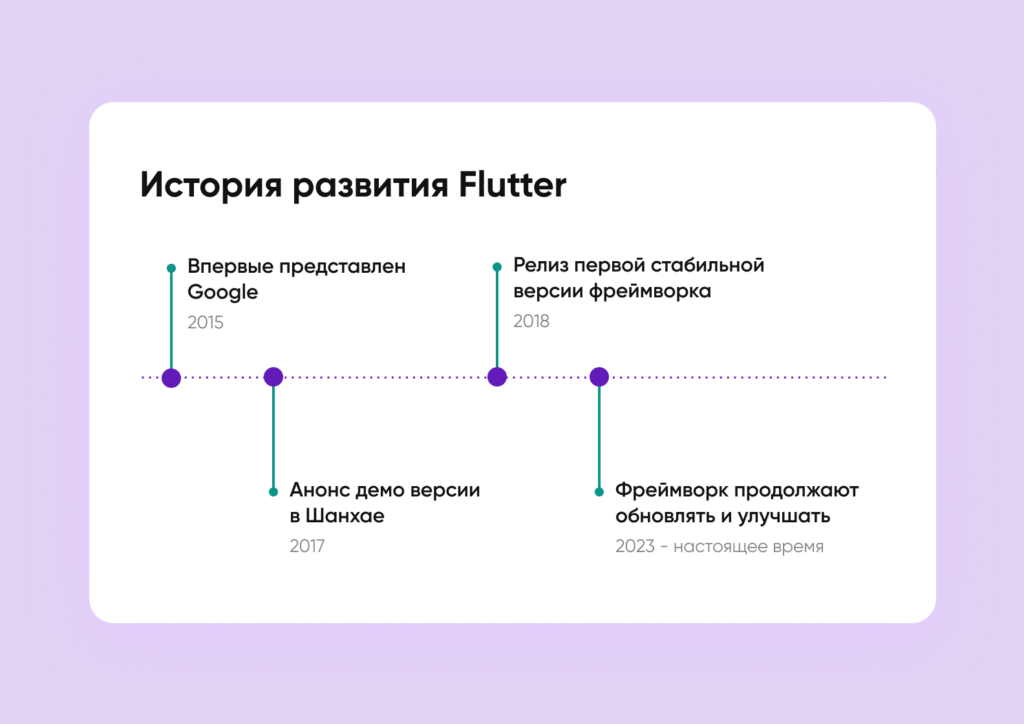 История развития Flutter

Впервые представлен Google
2015

Анонс демо версии в Шанхае
2017

Релиз первой стабильной версии фреймворка
2018

Фреймворк продолжают обновлять и улучшать
2023 - настоящее время